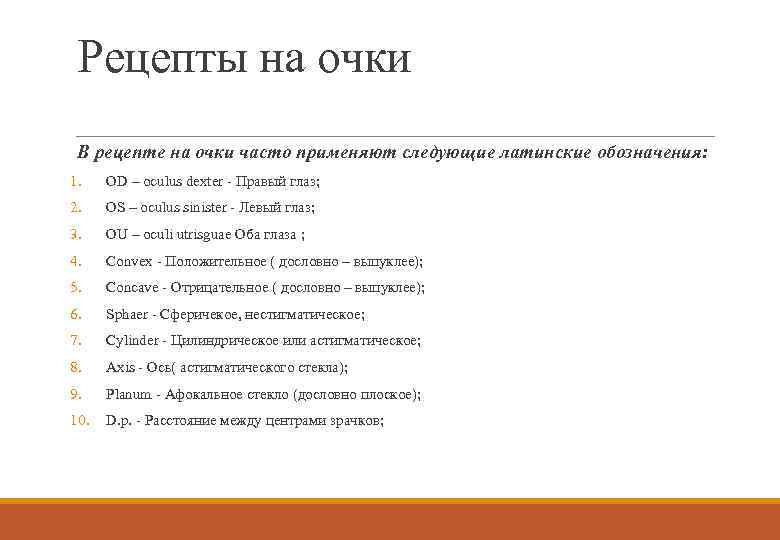 Рецепты на очки

В рецепте на очки часто применяют следующие латинские обозначения:

1. OD – oculus dexter - Правый глаз;
2. OS – oculus sinister - Левый глаз;
3. OU – oculi utrisguae Оба глаза ;
4. Convex - Положительное ( дословно – выпуклее);
5. Concave - Отрицательное ( дословно – выпуклее);
6. Sphaer - Сферичекое, нестигматическое;
7. Cylinder - Цилиндрическое или астигматическое;
8. Axis - Ось( астигматического стекла);
9. Planum - Афокальное стекло (дословно плоское);
10. D.p. - Расстояние между центрами зрачков;